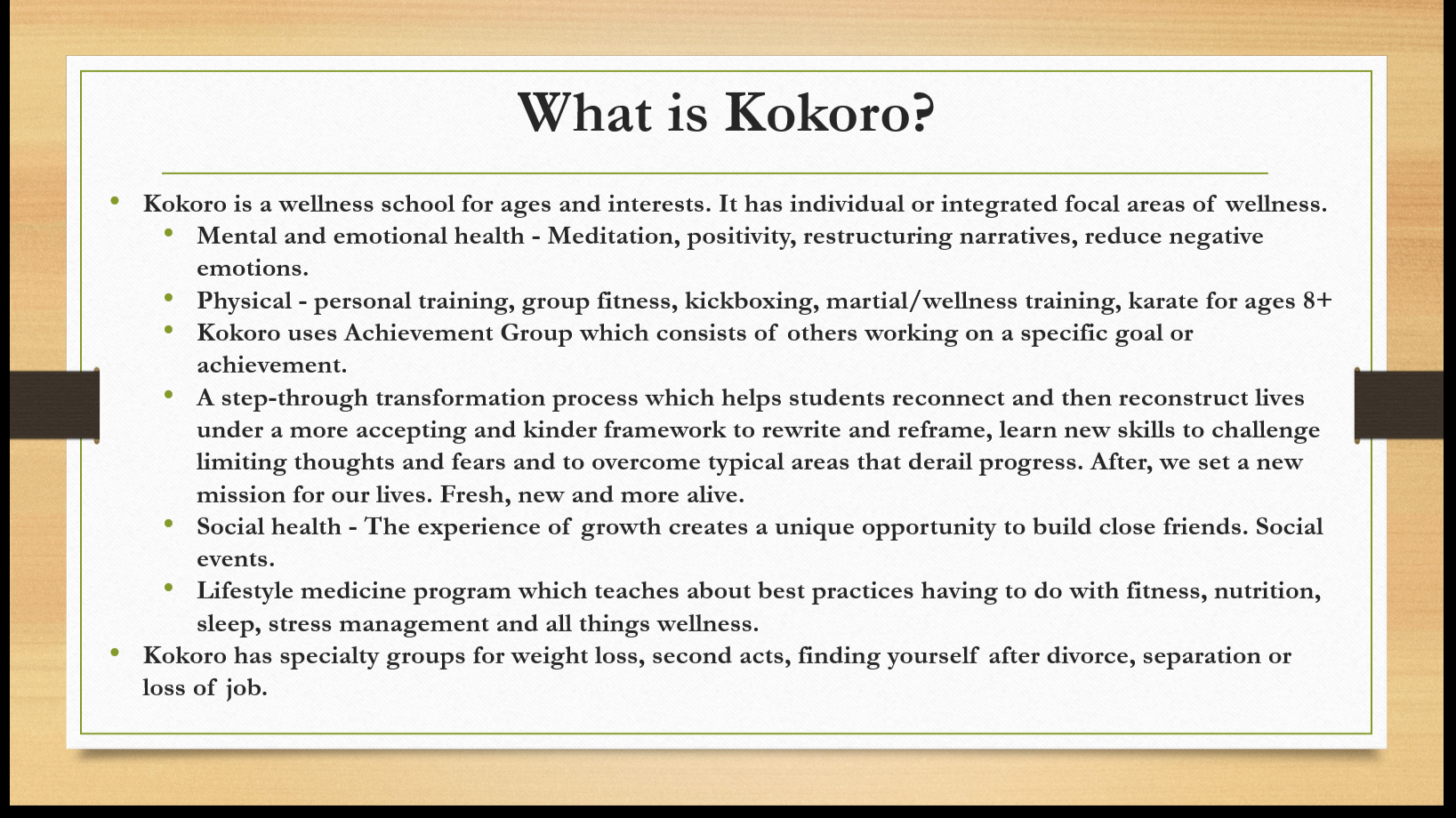 What is Kokoro?

• Kokoro is a wellness school for ages and interests. It has individual or integrated focal areas of wellness.
  • Mental and emotional health - Meditation, positivity, restructuring narratives, reduce negative emotions.
  • Physical - personal training, group fitness, kickboxing, martial/wellness training, karate for ages 8+
  • Kokoro uses Achievement Group which consists of others working on a specific goal or achievement.
  • A step-through transformation process which helps students reconnect and then reconstruct lives under a more accepting and kinder framework to rewrite and reframe, learn new skills to challenge limiting thoughts and fears and to overcome typical areas that derail progress. After, we set a new mission for our lives. Fresh, new and more alive.
  • Social health - The experience of growth creates a unique opportunity to build close friends. Social events.
  • Lifestyle medicine program which teaches about best practices having to do with fitness, nutrition, sleep, stress management and all things wellness.
• Kokoro has specialty groups for weight loss, second acts, finding yourself after divorce, separation or loss of job.